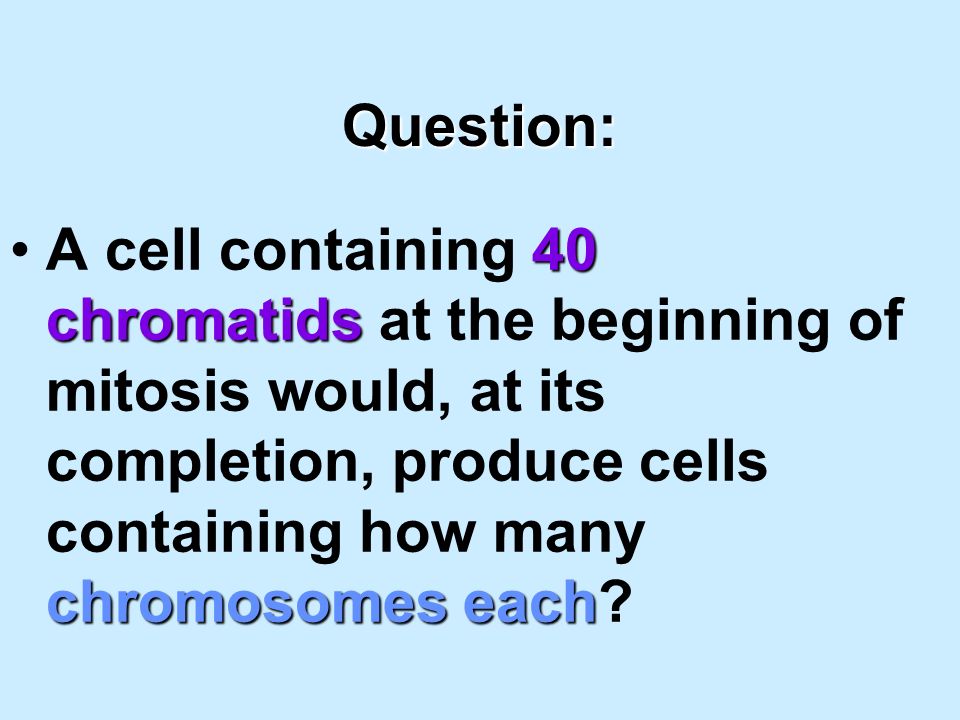 Question:

• A cell containing 40 chromatids at the beginning of mitosis would, at its completion, produce cells containing how many chromosomes each?